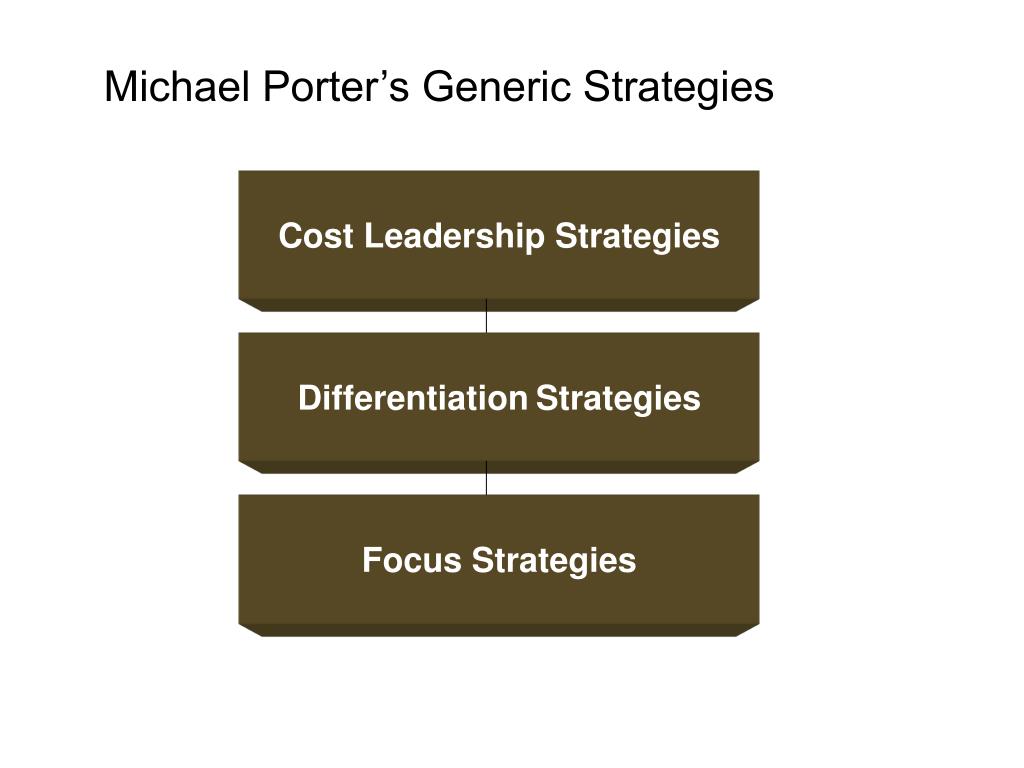 Michael Porter’s Generic Strategies

Cost Leadership Strategies

Differentiation Strategies

Focus Strategies